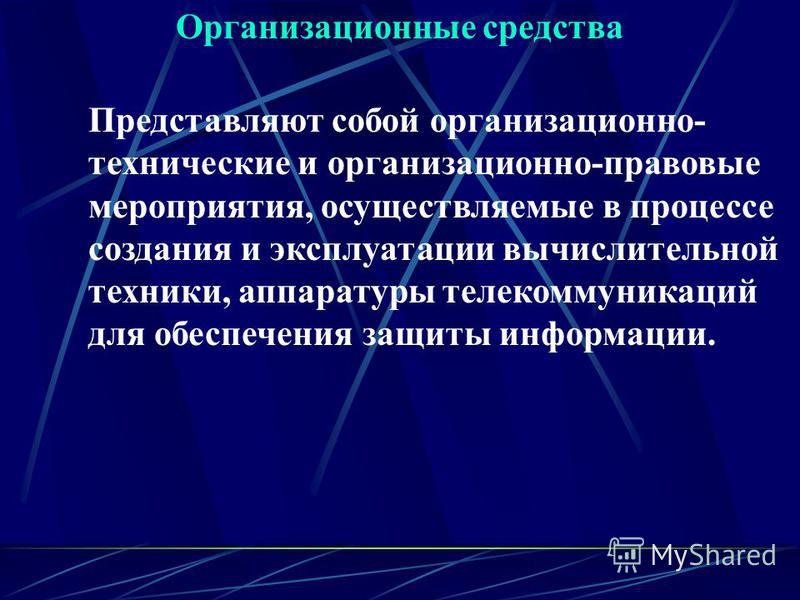 Организационные средства

Представляют собой организационно-технические и организационно-правовые мероприятия, осуществляемые в процессе создания и эксплуатации вычислительной техники, аппаратуры телекоммуникаций для обеспечения защиты информации.

MyShared